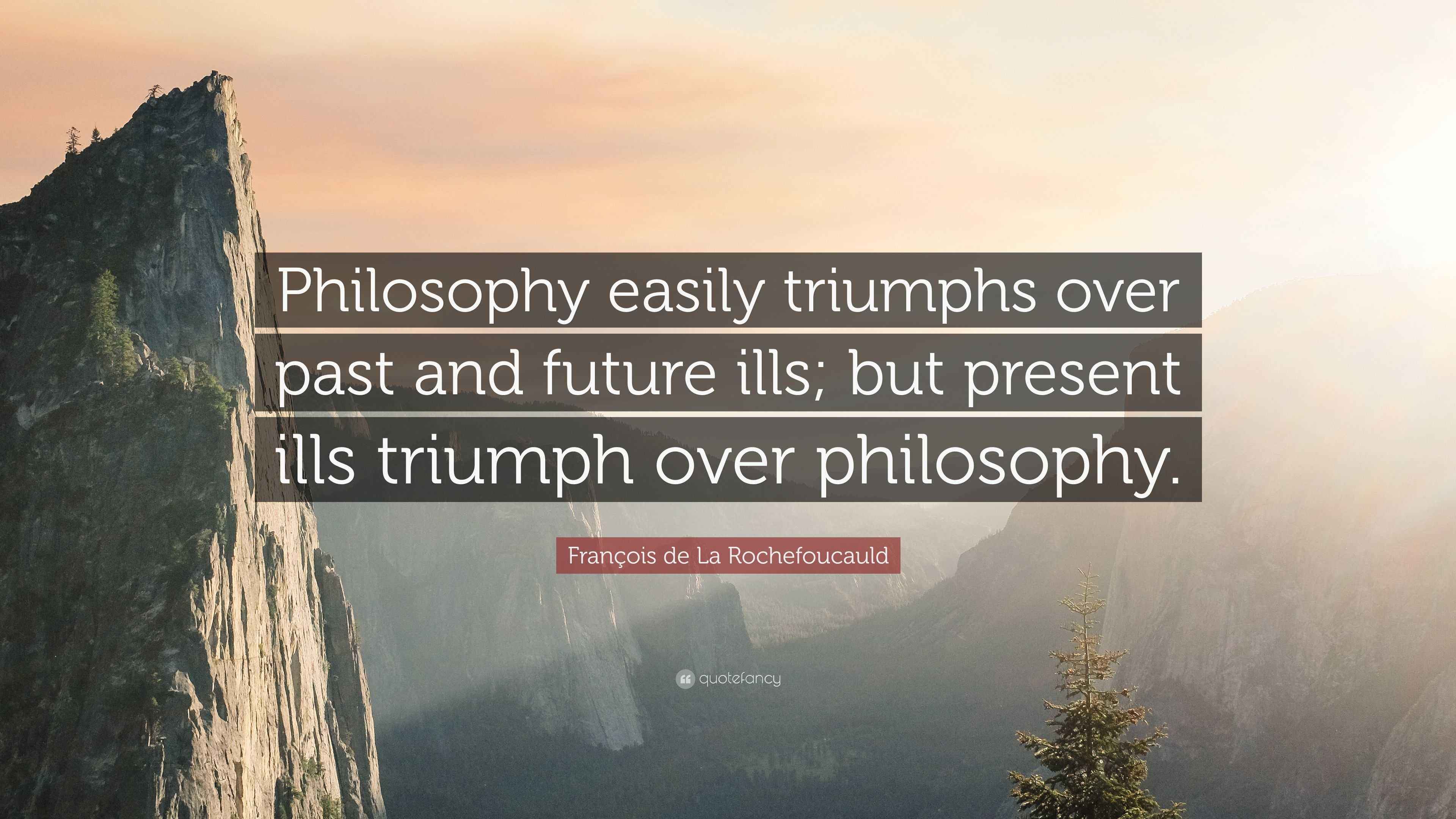 Philosophy easily triumphs over past and future ills; but present ills triumph over philosophy.

François de La Rochefoucauld

quotefancy